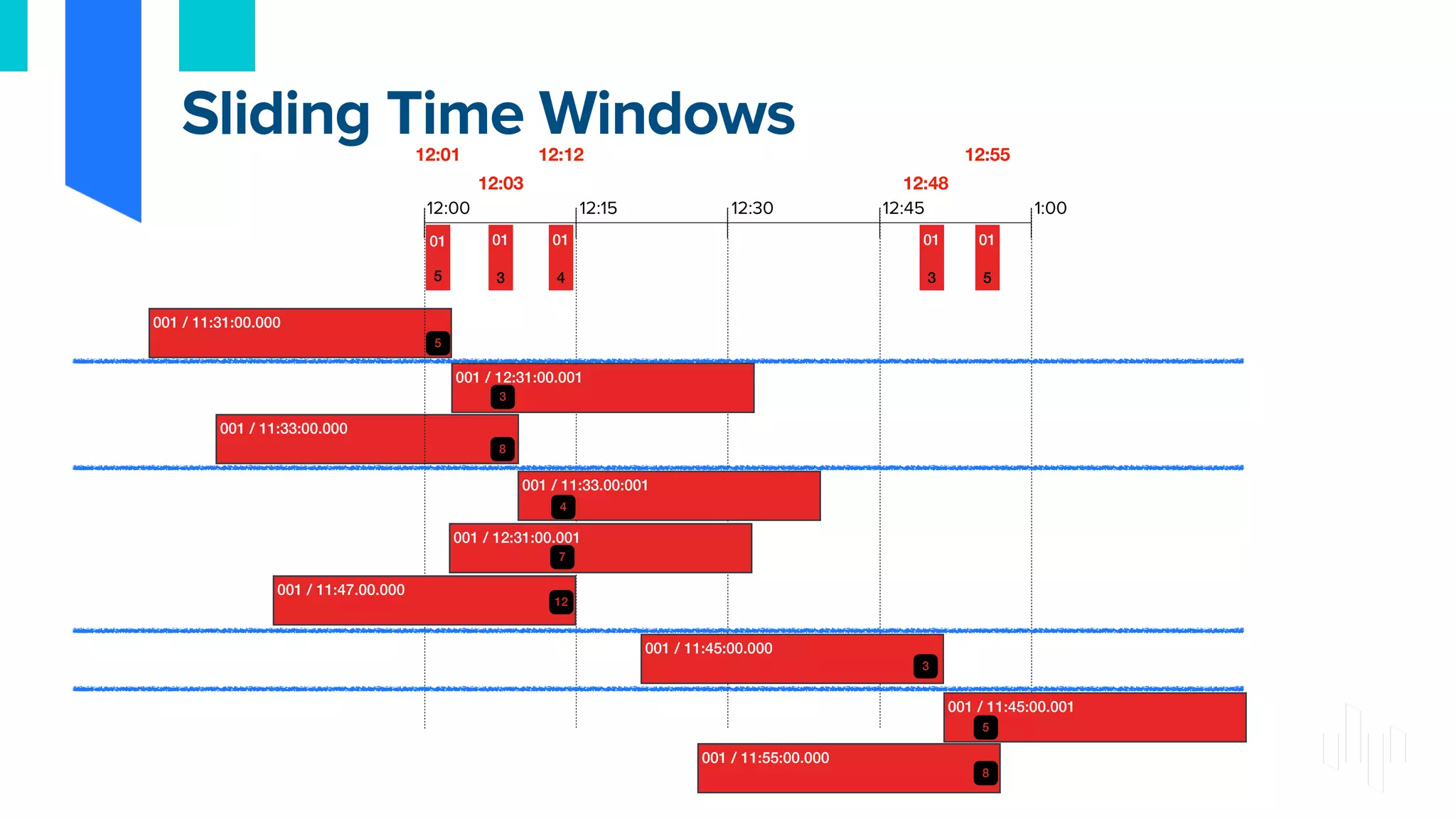 Sliding Time Windows

12:01
12:12
12:55
12:03
12:48

12:00
12:15
12:30
12:45
1:00

01
5

01
3

01
4

01
3

01
5

001 / 11:31:00.000
5

001 / 12:31:00.001
3

001 / 11:33:00.000
8

001 / 11:33.00:001
4

001 / 12:31:00.001
7

001 / 11:47.00.000
12

001 / 11:45:00.000
3

001 / 11:45:00.001
5

001 / 11:55:00.000
8